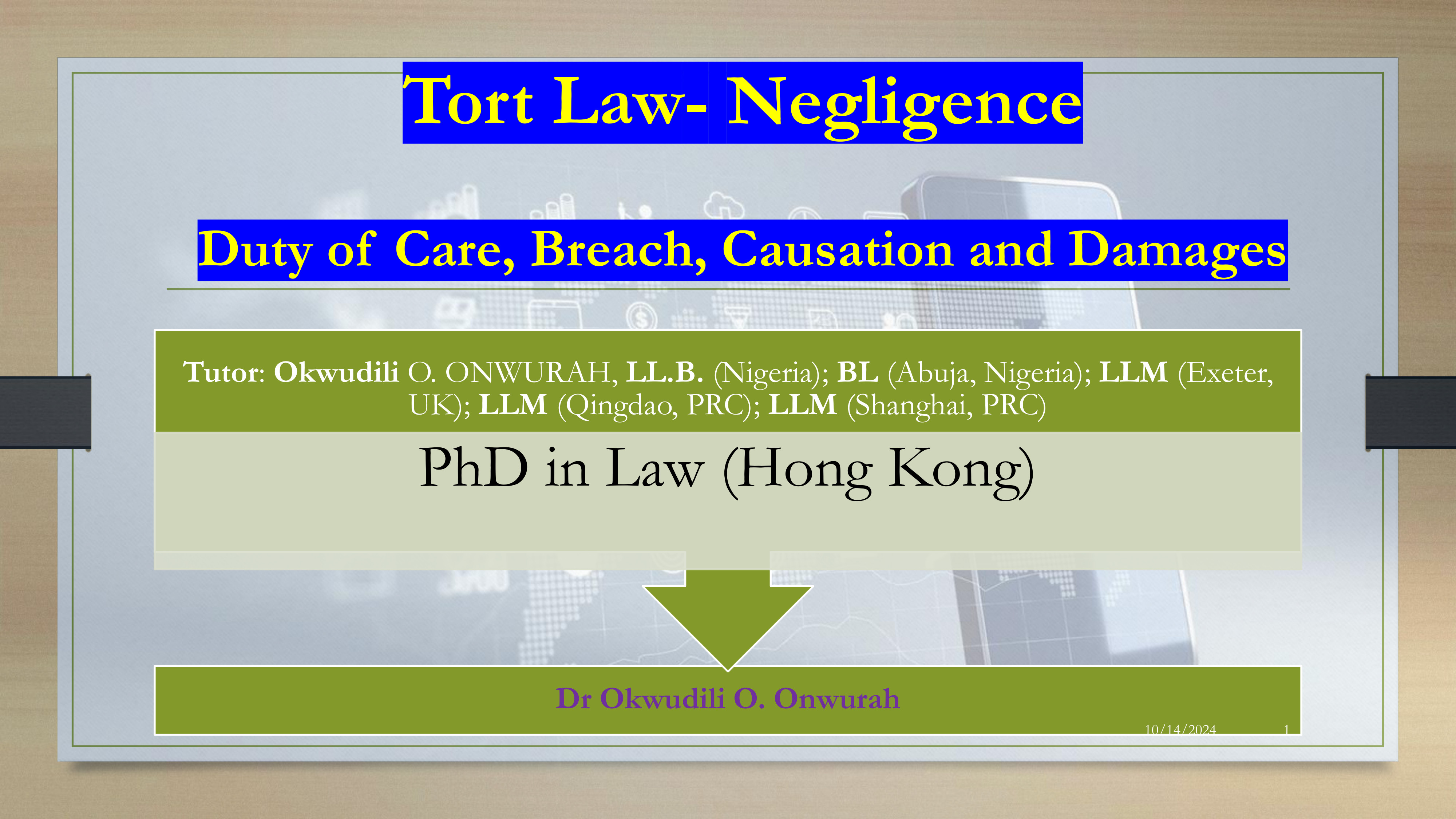 Tort Law- Negligence

Duty of Care, Breach, Causation and Damages

Tutor: Okwudili O. ONWURAH, LL.B. (Nigeria); BL (Abuja, Nigeria); LLM (Exeter, UK); LLM (Qingdao, PRC); LLM (Shanghai, PRC)

PhD in Law (Hong Kong)

Dr Okwudili O. Onwurah

10/14/2024

1